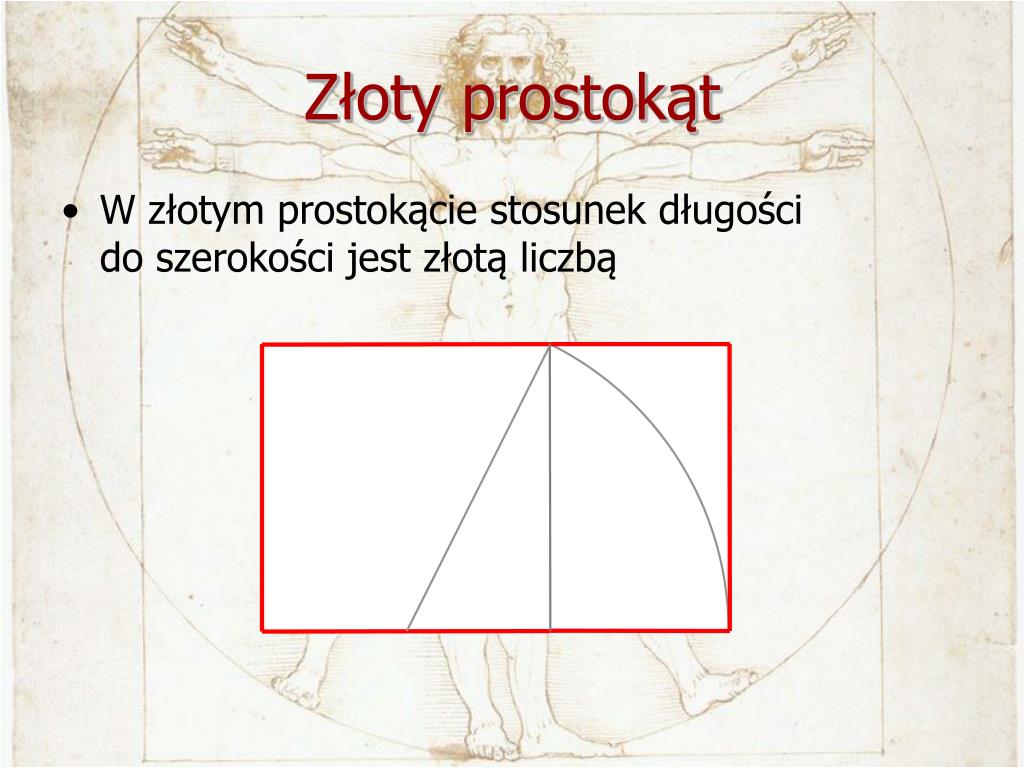 Złoty prostokąt

• W złotym prostokącie stosunek długości do szerokości jest złotą liczbą